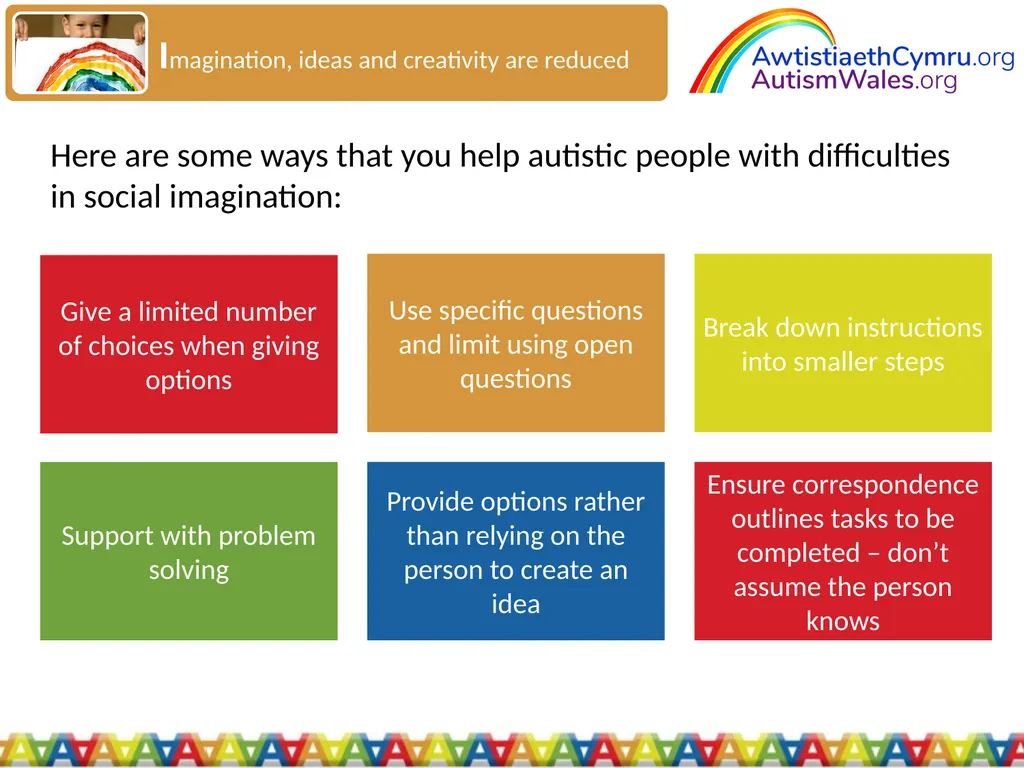 Imagination, ideas and creativity are reduced

AwtistiaethCymru.org
AutismWales.org

Here are some ways that you help autistic people with difficulties in social imagination:

Give a limited number of choices when giving options

Use specific questions and limit using open questions

Break down instructions into smaller steps

Support with problem solving

Provide options rather than relying on the person to create an idea

Ensure correspondence outlines tasks to be completed – don't assume the person knows